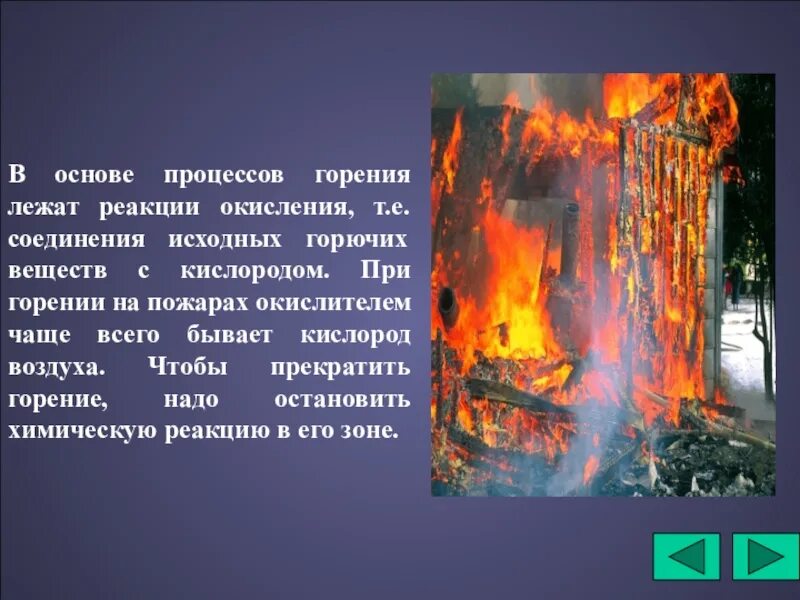 В основе процессов горения лежат реакции окисления, т.е. соединения исходных горючих веществ с кислородом. При горении на пожарах окислителем чаще всего бывает кислород воздуха. Чтобы прекратить горение, надо остановить химическую реакцию в его зоне.